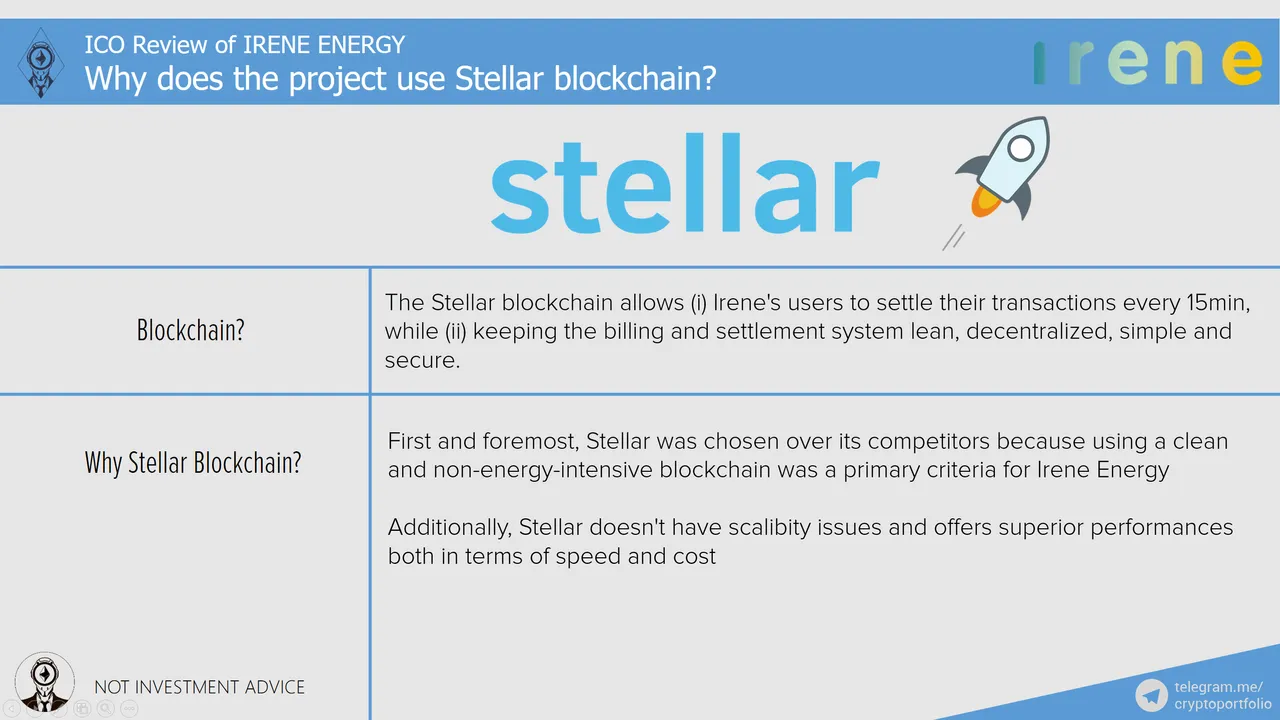 ICO Review of IRENE ENERGY
Why does the project use Stellar blockchain?

irene

stellar

| Blockchain? | The Stellar blockchain allows (i) Irene's users to settle their transactions every 15min, while (ii) keeping the billing and settlement system lean, decentralized, simple and secure. |
|---|---|
| Why Stellar Blockchain? | First and foremost, Stellar was chosen over its competitors because using a clean and non-energy-intensive blockchain was a primary criteria for Irene Energy<br><br>Additionally, Stellar doesn't have scalibity issues and offers superior performances both in terms of speed and cost |

NOT INVESTMENT ADVICE

telegram.me/
cryptoportfolio